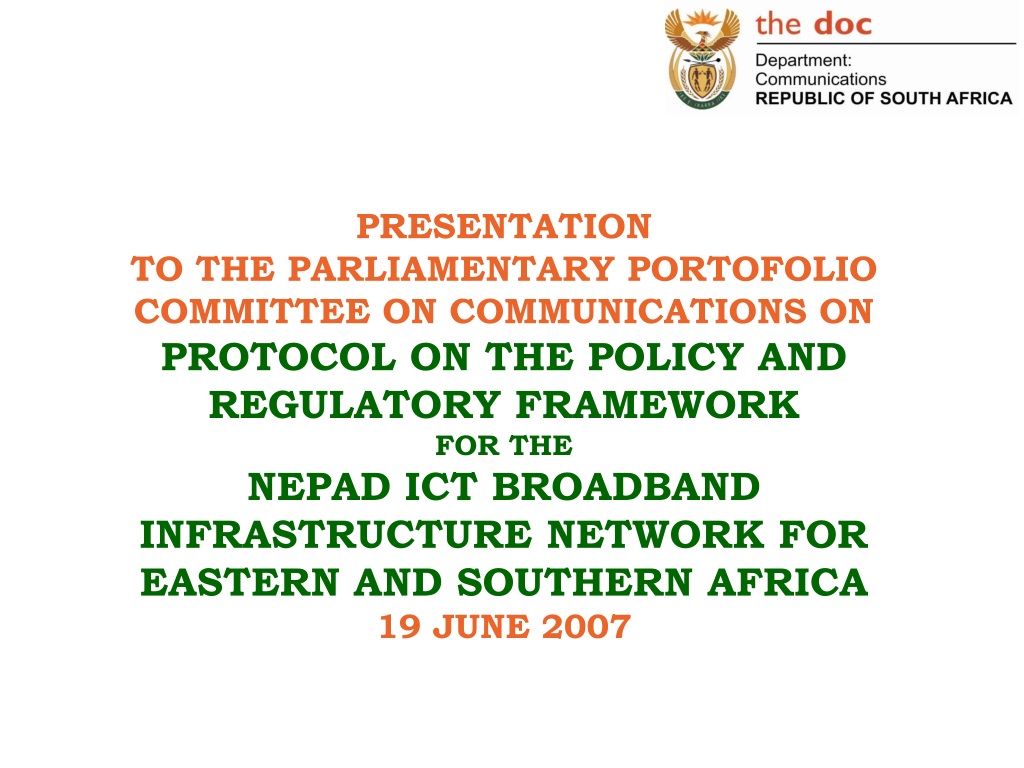 the doc

Department: Communications
REPUBLIC OF SOUTH AFRICA

PRESENTATION
TO THE PARLIAMENTARY PORTOFOLIO COMMITTEE ON COMMUNICATIONS ON
PROTOCOL ON THE POLICY AND REGULATORY FRAMEWORK
FOR THE
NEPAD ICT BROADBAND INFRASTRUCTURE NETWORK FOR EASTERN AND SOUTHERN AFRICA
19 JUNE 2007